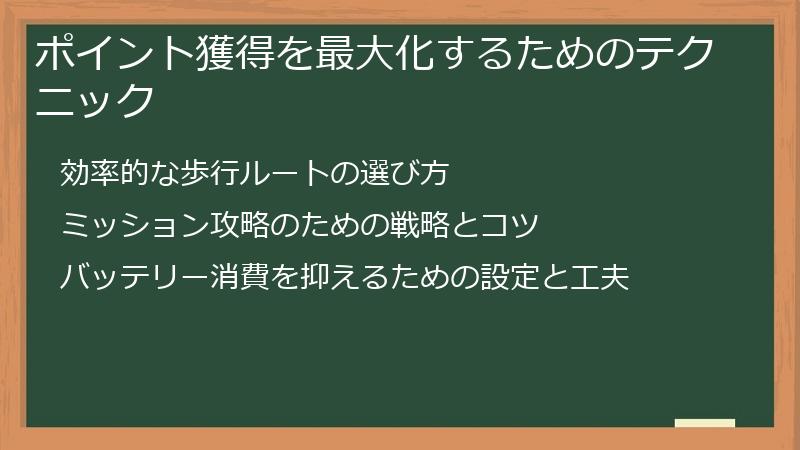 ポイント獲得を最大化するためのテクニック

効率的な歩行ルートの選び方

ミッション攻略のための戦略とコツ

バッテリー消費を抑えるための設定と工夫